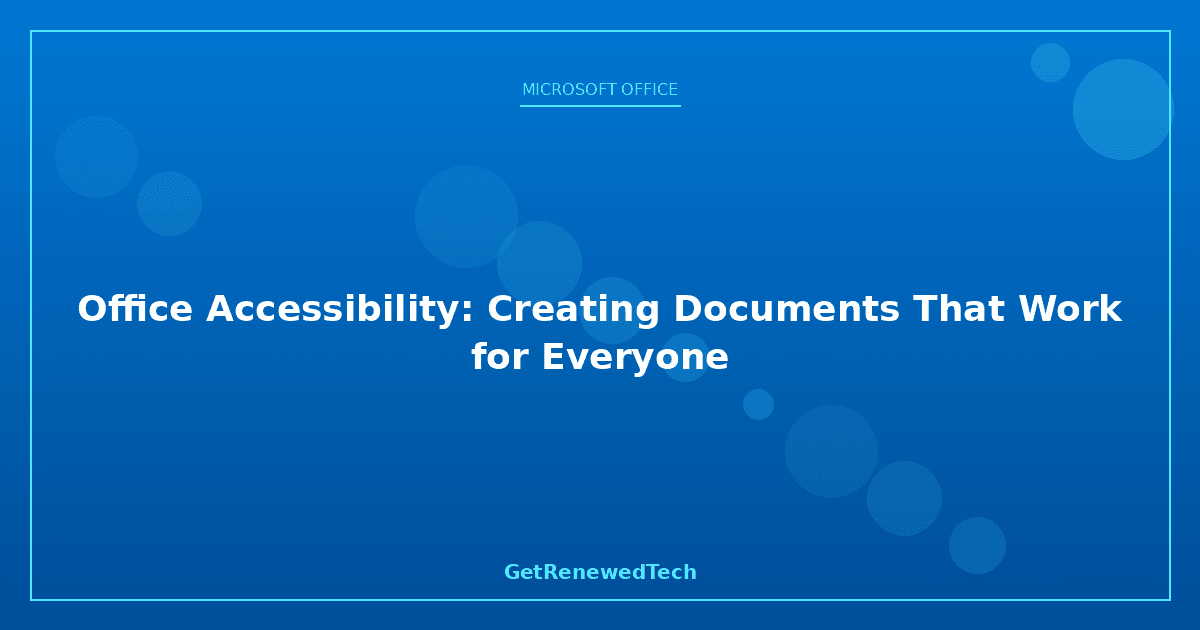 MICROSOFT OFFICE

Office Accessibility: Creating Documents That Work for Everyone

GetRenewedTech